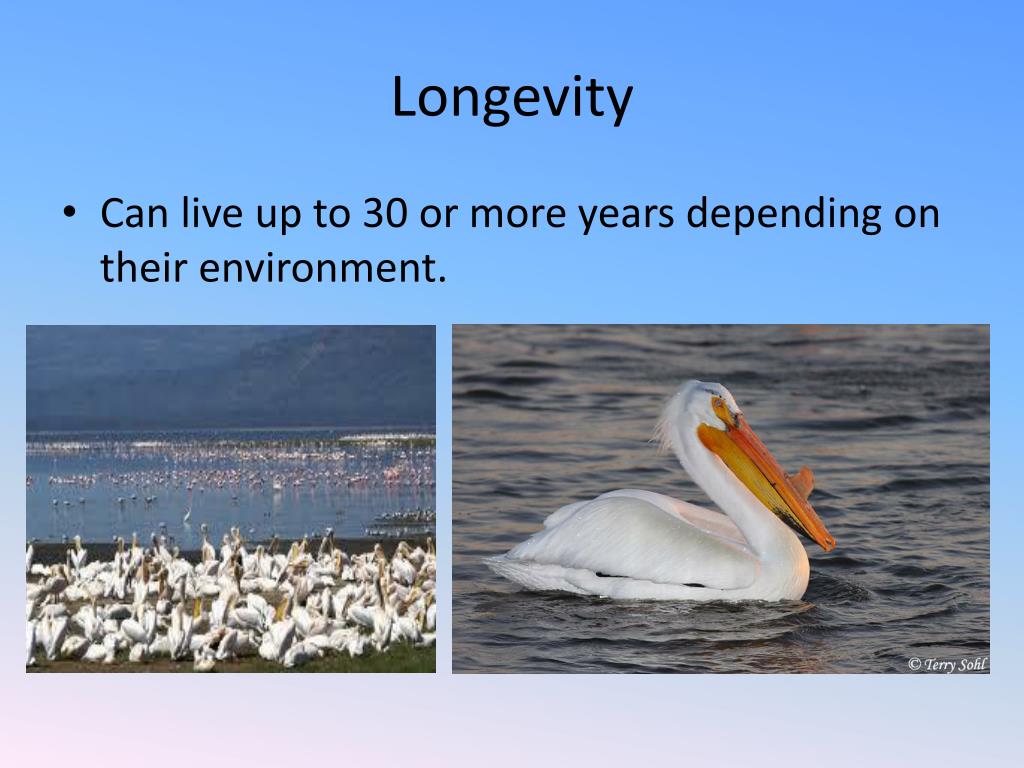 Longevity

• Can live up to 30 or more years depending on their environment.

© Terry Sohl